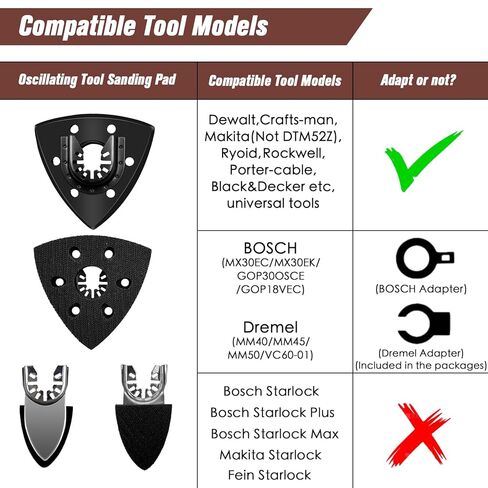 Compatible Tool Models

| Oscillating Tool Sanding Pad | Compatible Tool Models | Adapt or not? |
|---|---|---|
| | Dewalt,Crafts-man, Makita(Not DTM52Z), Ryoid,Rockwell, Porter-cable, Black&Decker etc, universal tools | |
| | BOSCH (MX30EC/MX30EK/ GOP30OSCE /GOP18VEC) Dremel (MM40/MM45/ MM50/VC60-01) | (BOSCH Adapter) (Dremel Adapter) (Included in the packages) |
| | Bosch Starlock Bosch Starlock Plus Bosch Starlock Max Makita Starlock Fein Starlock | |